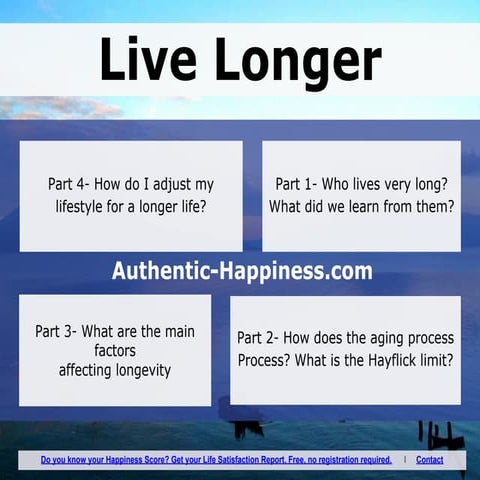 Live Longer

Part 4- How do I adjust my lifestyle for a longer life?

Part 1- Who lives very long? What did we learn from them?

Authentic-Happiness.com

Part 3- What are the main factors affecting longevity

Part 2- How does the aging process Process? What is the Hayflick limit?

Do you know your Happiness Score? Get your Life Satisfaction Report. Free, no registration required. | Contact